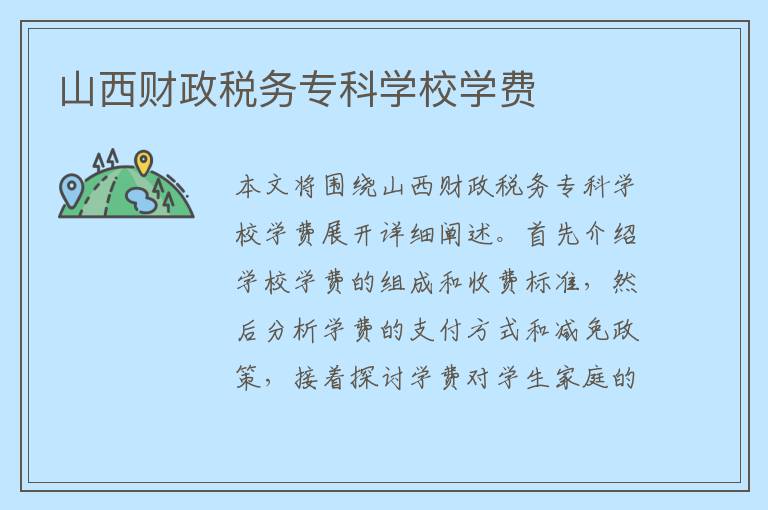 山西财政税务专科学校学费

本文将围绕山西财政税务专科学校学费展开详细阐述。首先介绍学校学费的组成和收费标准，然后分析学费的支付方式和减免政策，接着探讨学费对学生家庭的